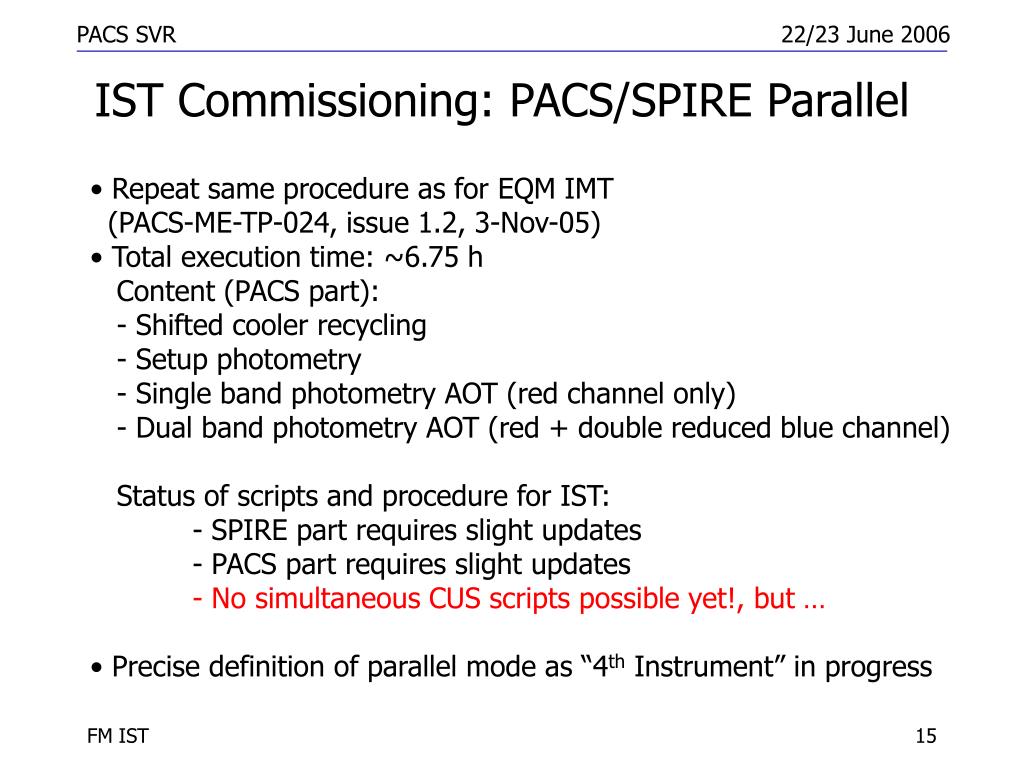 PACS SVR

22/23 June 2006

IST Commissioning: PACS/SPIRE Parallel

• Repeat same procedure as for EQM IMT (PACS-ME-TP-024, issue 1.2, 3-Nov-05)
• Total execution time: ~6.75 h
Content (PACS part):
- Shifted cooler recycling
- Setup photometry
- Single band photometry AOT (red channel only)
- Dual band photometry AOT (red + double reduced blue channel)

Status of scripts and procedure for IST:
- SPIRE part requires slight updates
- PACS part requires slight updates
- No simultaneous CUS scripts possible yet!, but …

• Precise definition of parallel mode as “4$^{th}$ Instrument” in progress

FM IST

15